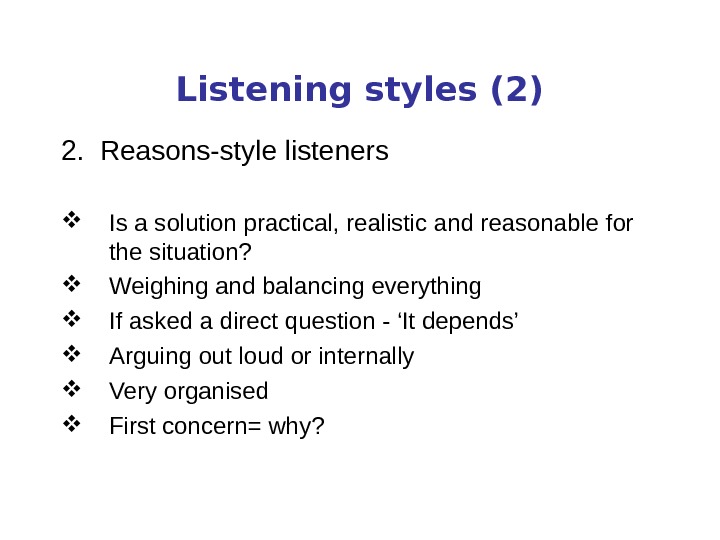 Listening styles (2)

2. Reasons-style listeners

❖ Is a solution practical, realistic and reasonable for the situation?
❖ Weighing and balancing everything
❖ If asked a direct question - ‘It depends’
❖ Arguing out loud or internally
❖ Very organised
❖ First concern= why?